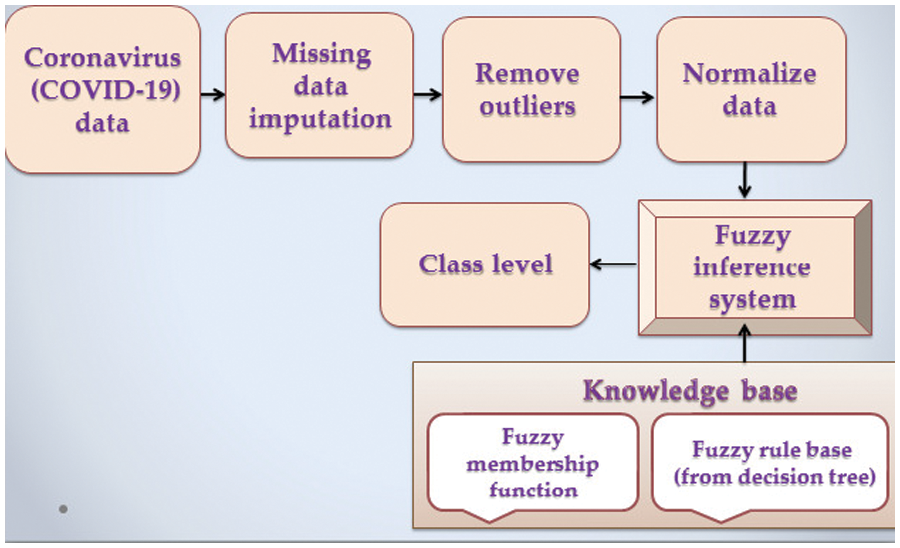 Coronavirus (COVID-19) data

Missing data imputation

Remove outliers

Normalize data

Fuzzy inference system

Class level

Knowledge base

Fuzzy membership function

Fuzzy rule base (from decision tree)